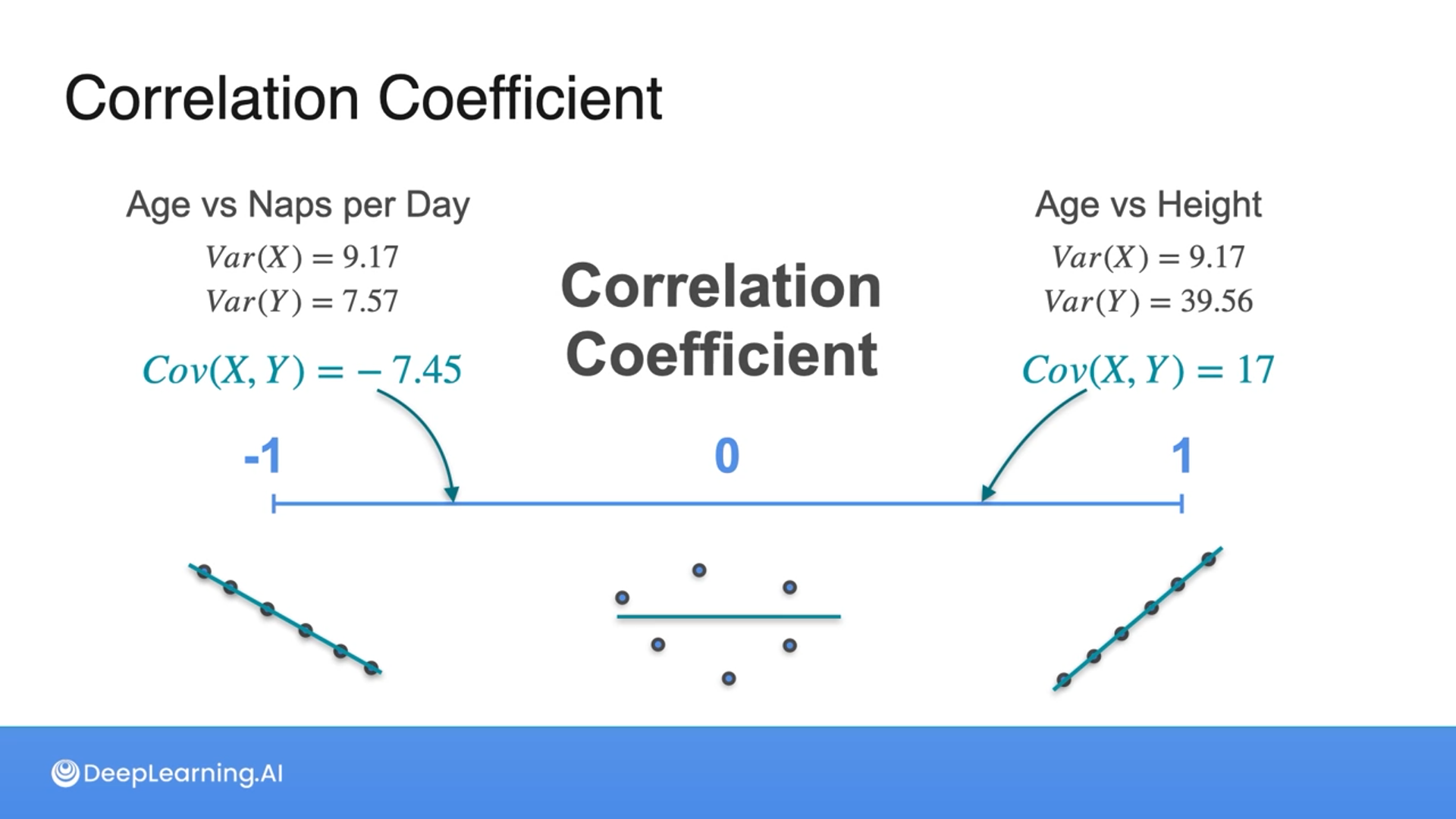 Correlation Coefficient

Age vs Naps per Day

$Var(X) = 9.17$

$Var(Y) = 7.57$

$Cov(X, Y) = -7.45$

Correlation Coefficient

Age vs Height

$Var(X) = 9.17$

$Var(Y) = 39.56$

$Cov(X, Y) = 17$

-1

0

1

DeepLearning.AI